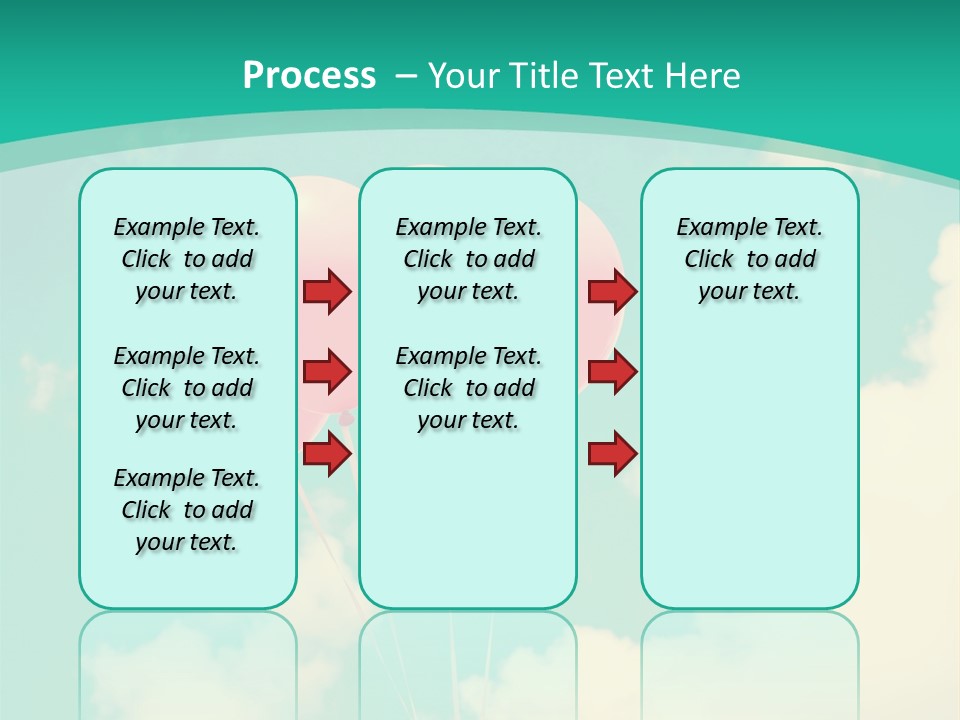 Process – Your Title Text Here

Example Text. Click to add your text.

Example Text. Click to add your text.

Example Text. Click to add your text.

Example Text. Click to add your text.

Example Text. Click to add your text.

Example Text. Click to add your text.